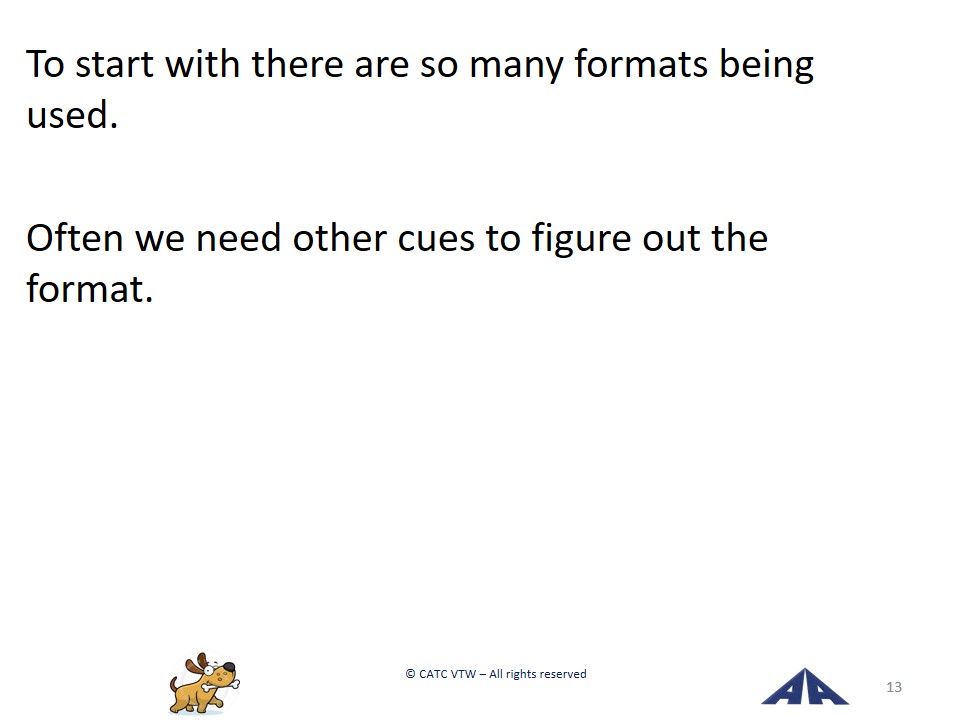 To start with there are so many formats being used.

Often we need other cues to figure out the format.

© CATC VTW – All rights reserved

13